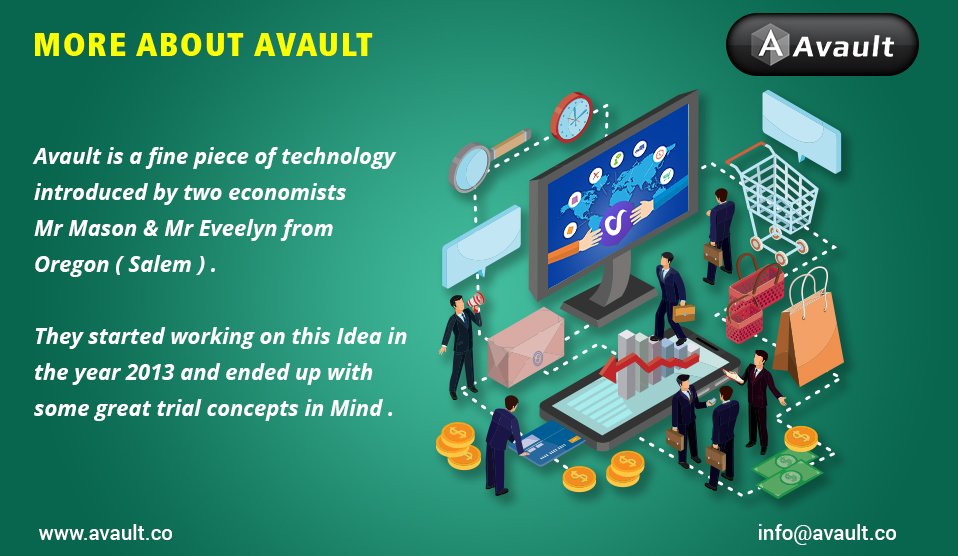 MORE ABOUT AVAULT

Avault

Avault is a fine piece of technology introduced by two economists Mr Mason & Mr Eveelyn from Oregon ( Salem ) .

They started working on this Idea in the year 2013 and ended up with some great trial concepts in Mind .

www.avault.co

info@avault.co